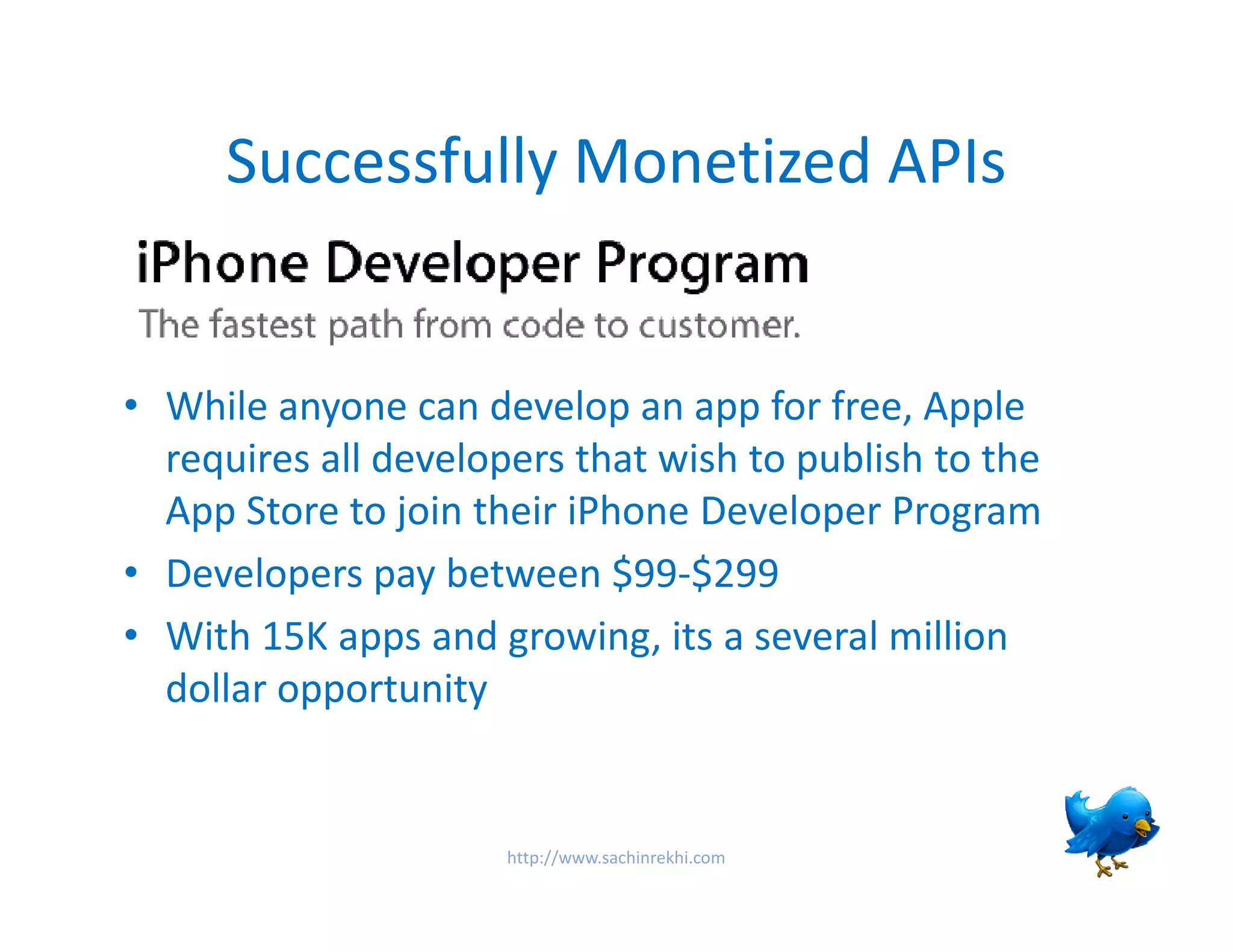 Successfully Monetized APIs

iPhone Developer Program

The fastest path from code to customer.

• While anyone can develop an app for free, Apple requires all developers that wish to publish to the App Store to join their iPhone Developer Program

• Developers pay between \$99-\$299

• With 15K apps and growing, its a several million dollar opportunity

http://www.sachinrekhi.com